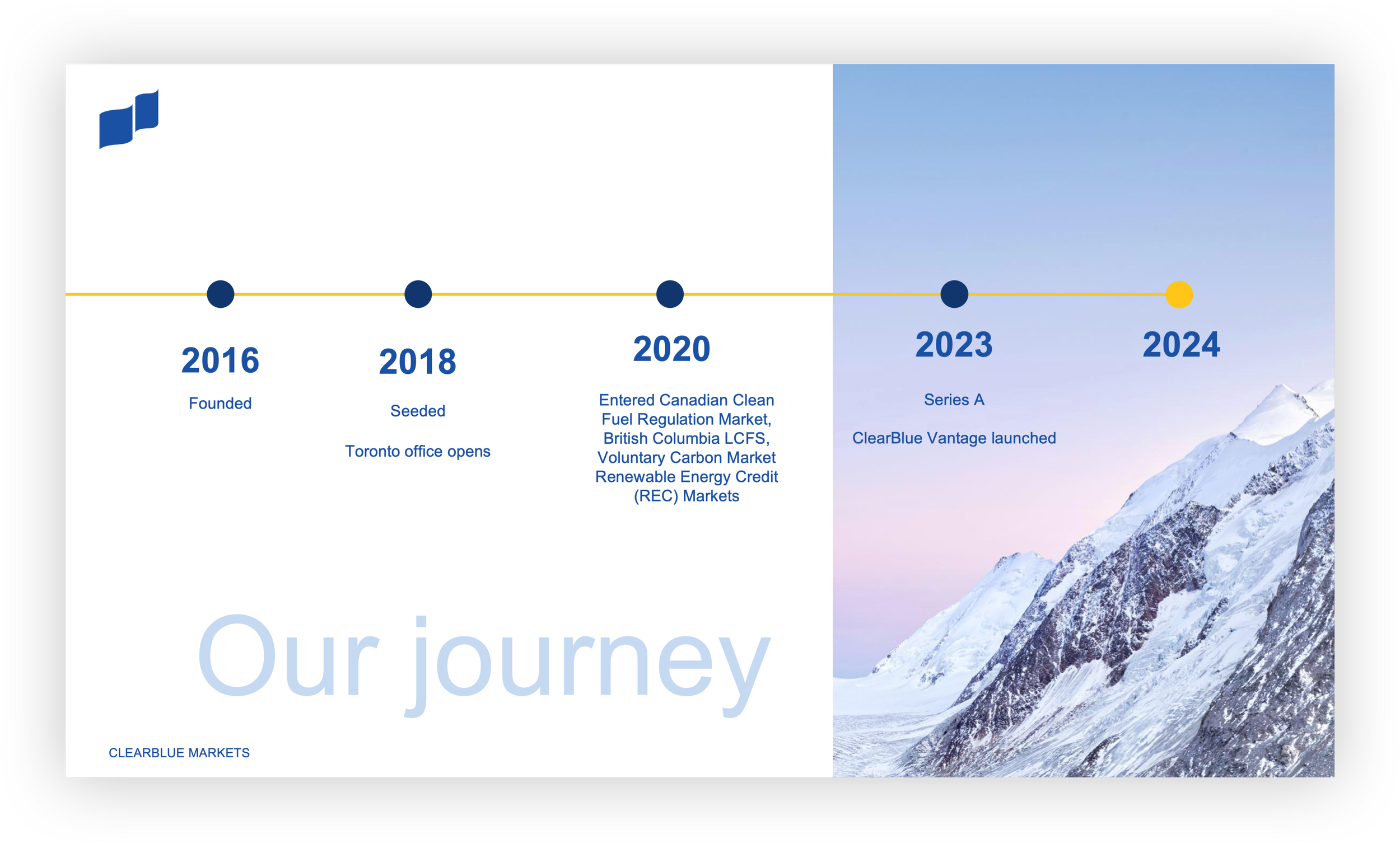 2016
Founded

2018
Seeded

Toronto office opens

2020
Entered Canadian Clean Fuel Regulation Market, British Columbia LCFS, Voluntary Carbon Market Renewable Energy Credit (REC) Markets

2023
Series A

ClearBlue Vantage launched

2024

Our journey

CLEARBLUE MARKETS